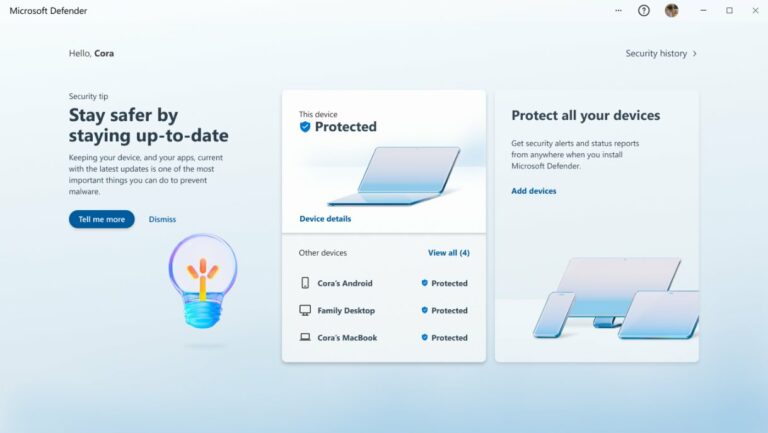 Microsoft Defender

Hello, Cora

Security history >

Security tip

Stay safer by staying up-to-date

Keeping your device, and your apps, current with the latest updates is one of the most important things you can do to prevent malware.

Tell me more

Dismiss

This device

Protected

Device details

Other devices

View all (4)

Cora's Android

Protected

Family Desktop

Protected

Cora's MacBook

Protected

Protect all your devices

Get security alerts and status reports from anywhere when you install Microsoft Defender.

Add devices